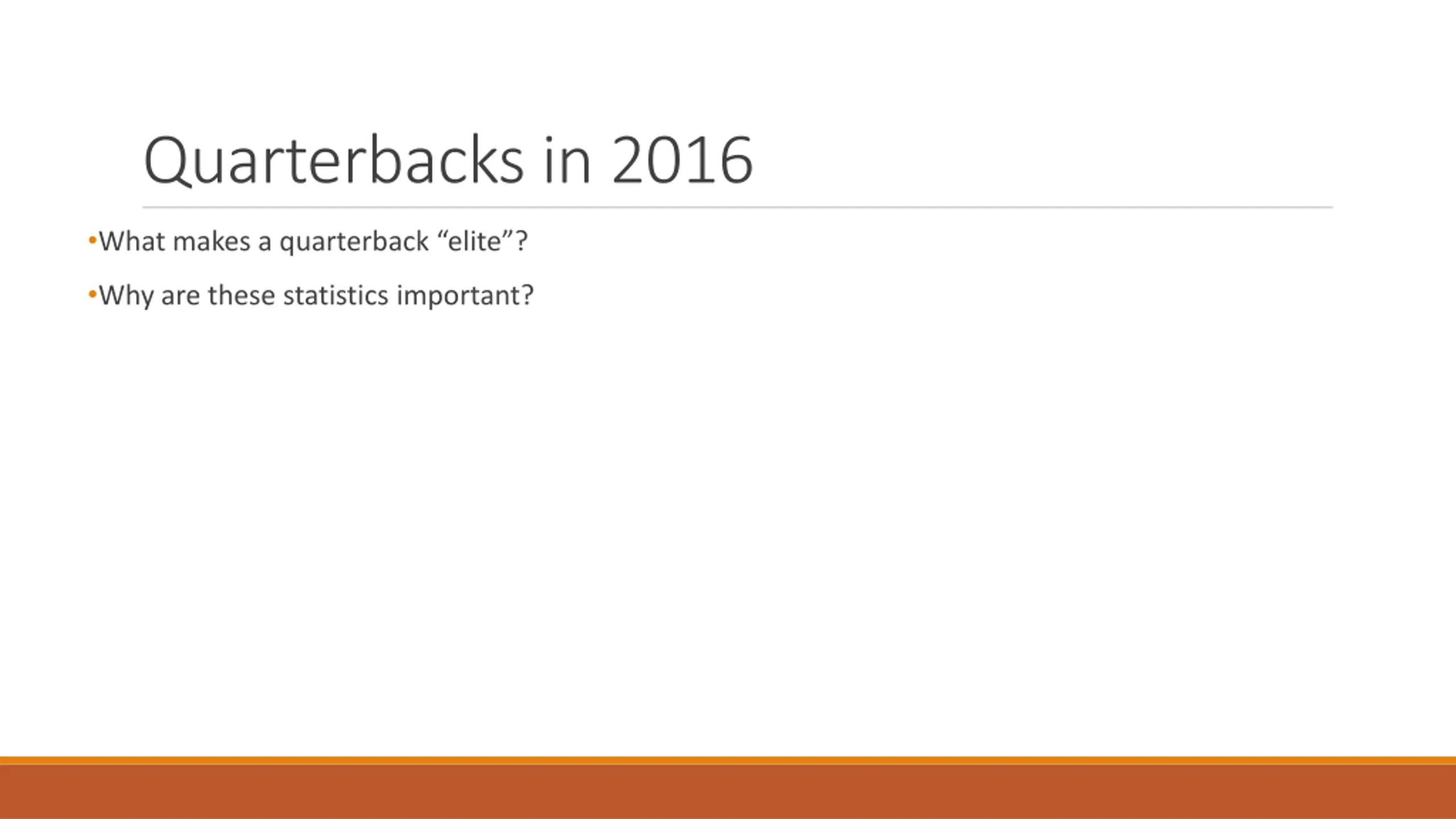 Quarterbacks in 2016

•What makes a quarterback “elite”?

•Why are these statistics important?